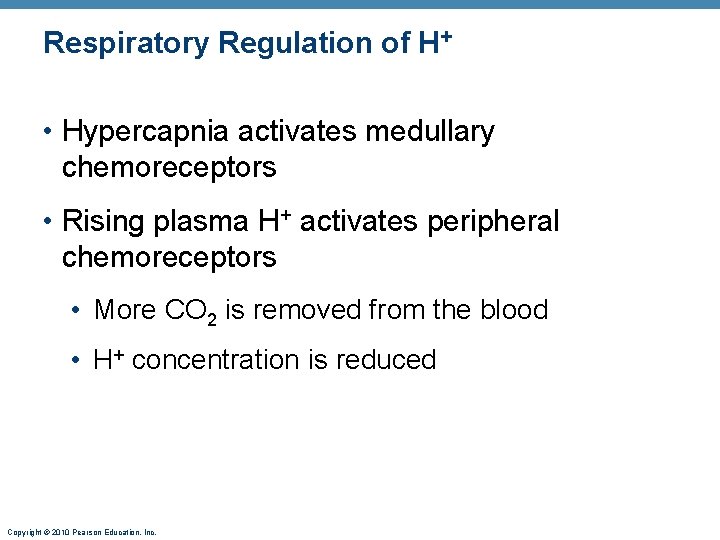 Respiratory Regulation of $H^+$

• Hypercapnia activates medullary chemoreceptors

• Rising plasma $H^+$ activates peripheral chemoreceptors

• More $CO_2$ is removed from the blood

• $H^+$ concentration is reduced

Copyright © 2010 Pearson Education, Inc.